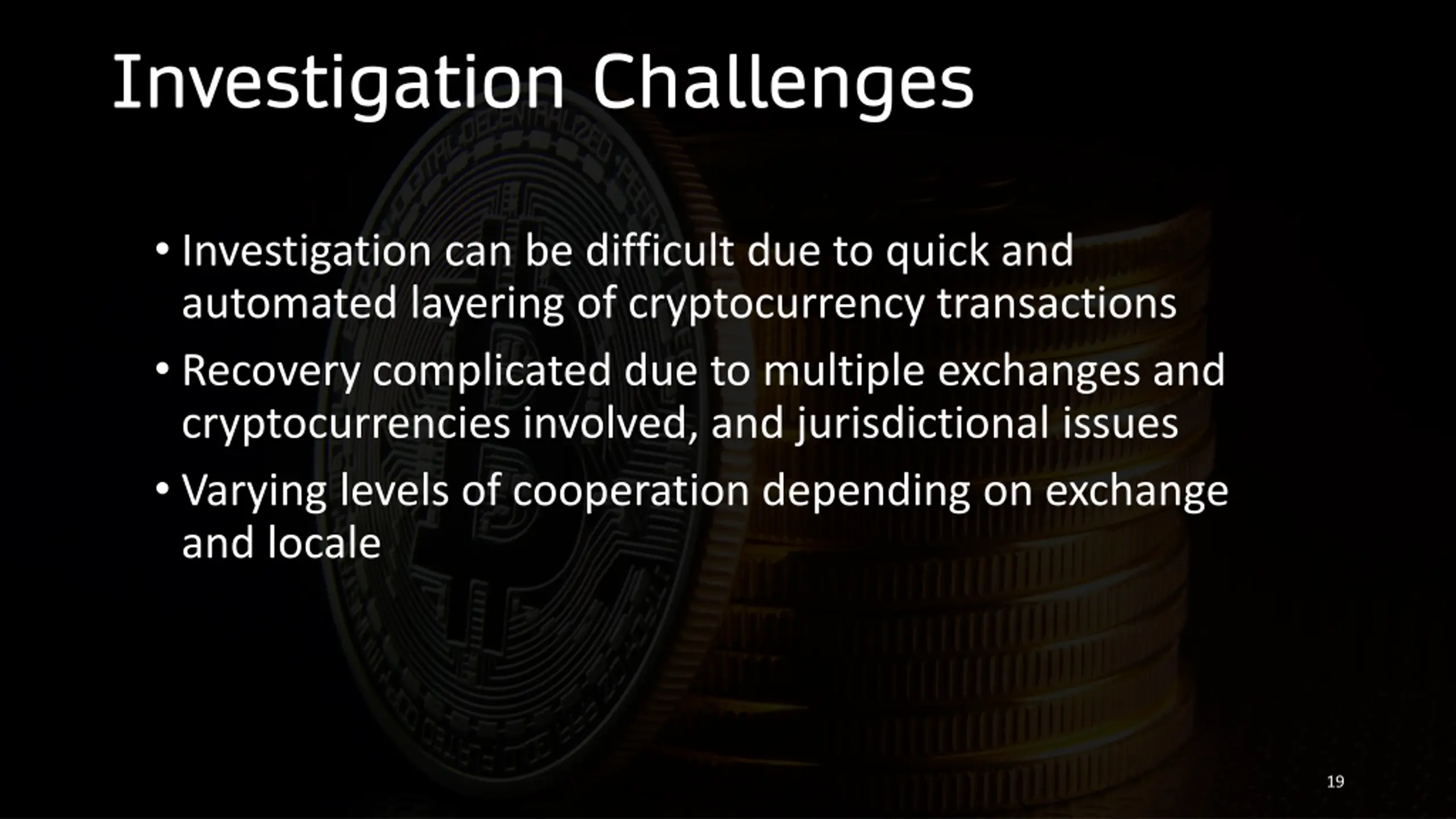 Investigation Challenges

• Investigation can be difficult due to quick and automated layering of cryptocurrency transactions
• Recovery complicated due to multiple exchanges and cryptocurrencies involved, and jurisdictional issues
• Varying levels of cooperation depending on exchange and locale

19